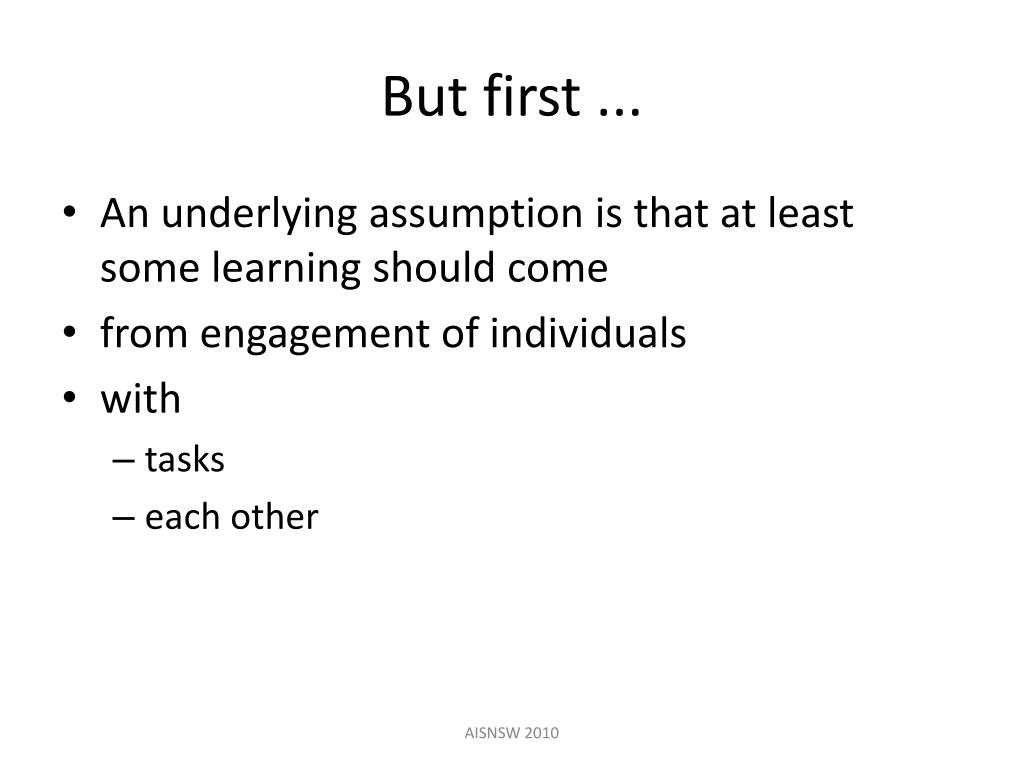 But first ...

• An underlying assumption is that at least some learning should come
• from engagement of individuals
• with
– tasks
– each other

AISNSW 2010